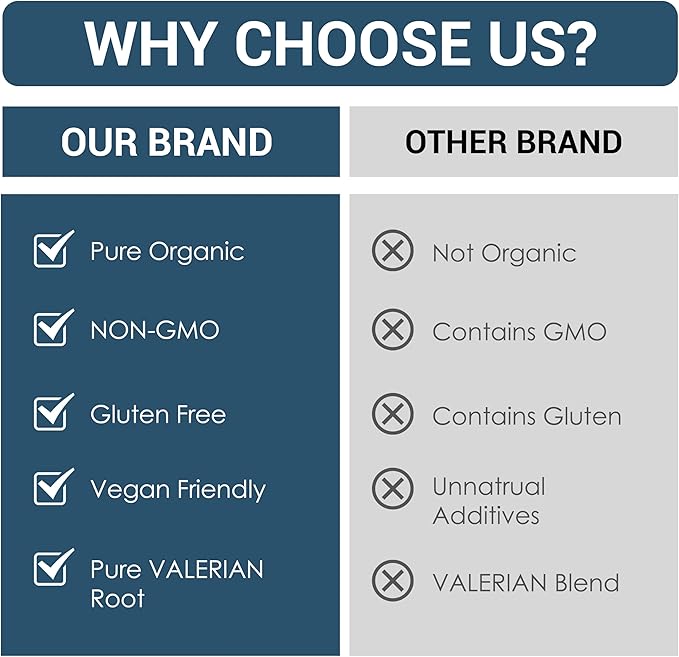 WHY CHOOSE US?

| OUR BRAND | OTHER BRAND |
|---|---|
| Pure Organic | Not Organic |
| NON-GMO | Contains GMO |
| Gluten Free | Contains Gluten |
| Vegan Friendly | Unnatrual Additives |
| Pure VALERIAN Root | VALERIAN Blend |